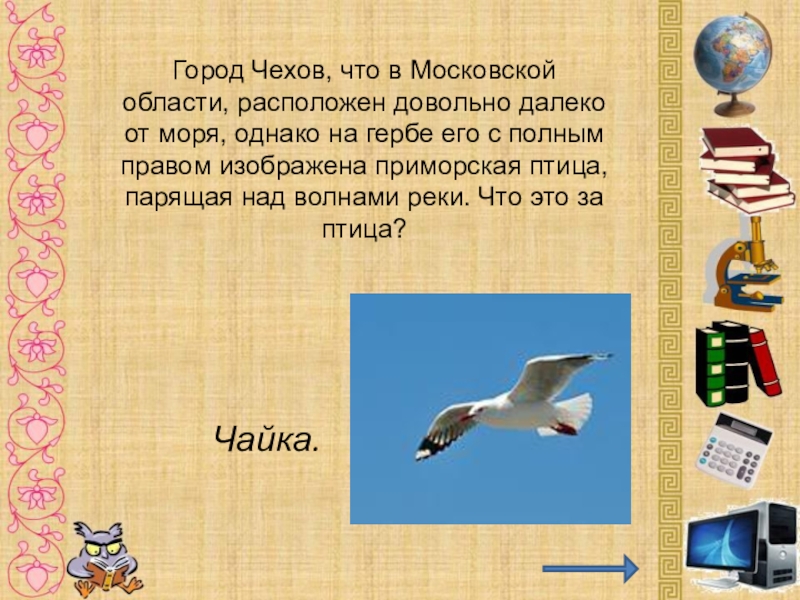 Город Чехов, что в Московской области, расположен довольно далеко от моря, однако на гербе его с полным правом изображена приморская птица, парящая над волнами реки. Что это за птица?

Чайка.